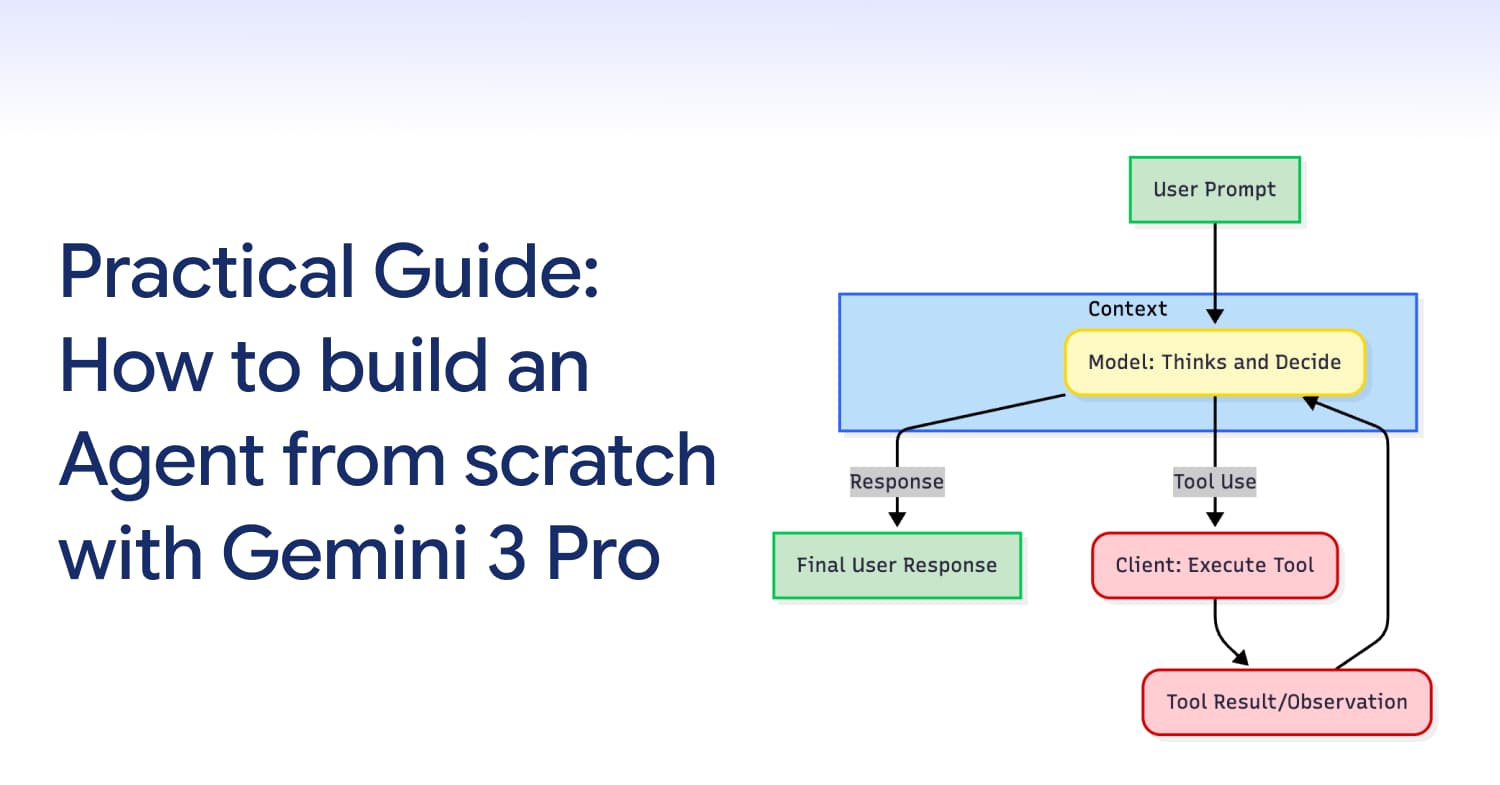 Practical Guide: How to build an Agent from scratch with Gemini 3 Pro

User Prompt

Context

Model: Thinks and Decide

Response

Tool Use

Final User Response

Client: Execute Tool

Tool Result/Observation